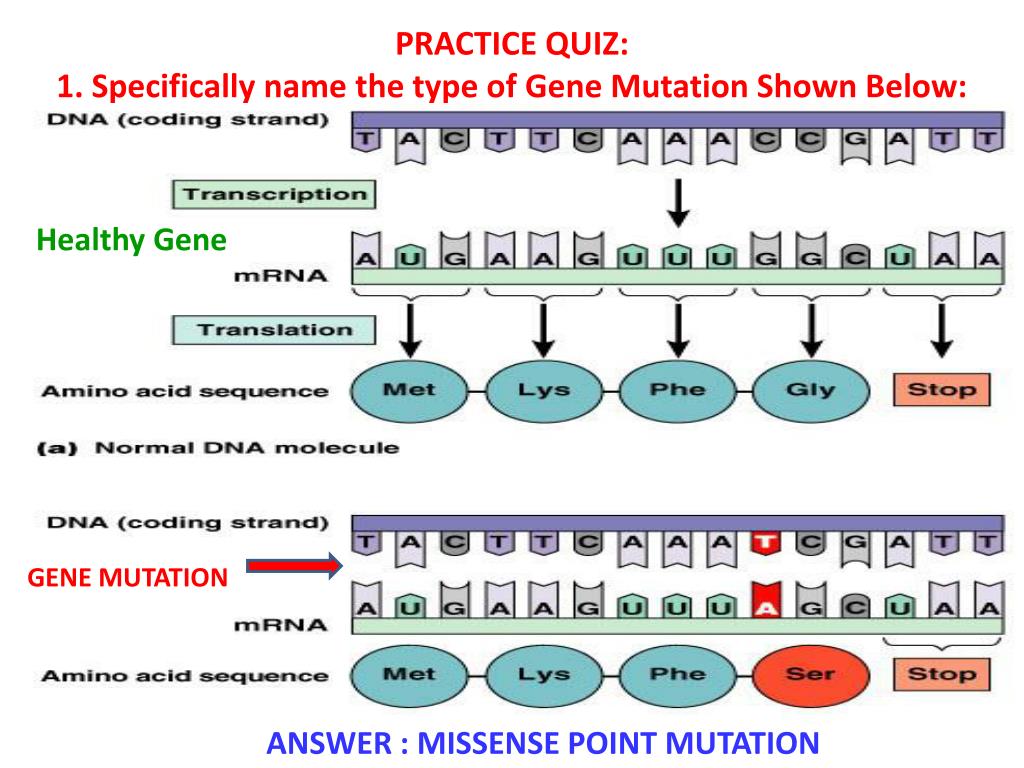 PRACTICE QUIZ:
1. Specifically name the type of Gene Mutation Shown Below:

DNA (coding strand)
T A C T T C A A A C C G A T T

Transcription

Healthy Gene

mRNA
A U G A A G U U U G G C U A A

Translation

Amino acid sequence
Met Lys Phe Gly Stop

(a) Normal DNA molecule

DNA (coding strand)
T A C T T C A A A T C G A T T

GENE MUTATION

mRNA
A U G A A G U U U A G C U A A

Amino acid sequence
Met Lys Phe Ser Stop

ANSWER : MISSENSE POINT MUTATION